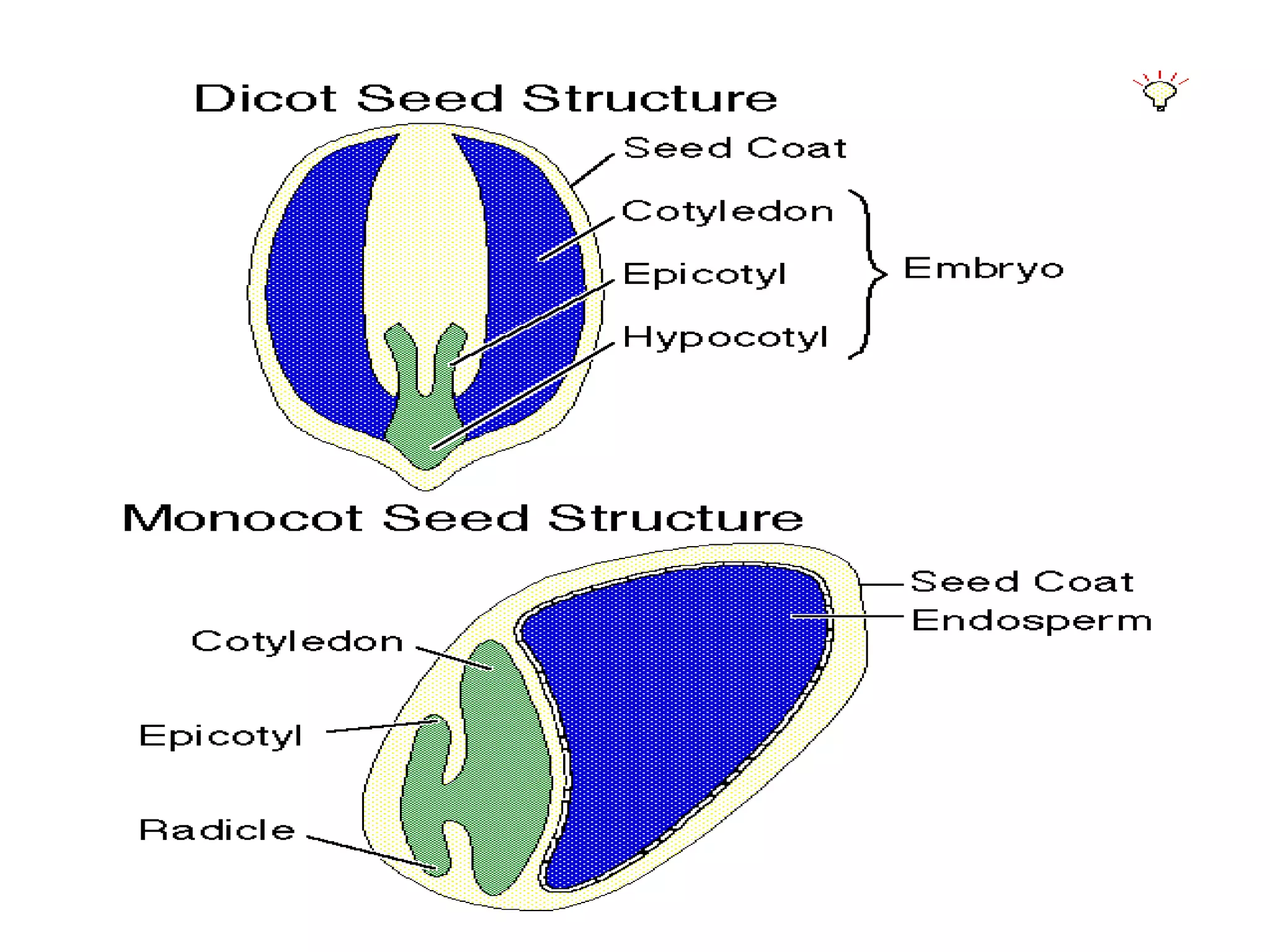 Dicot Seed Structure

Seed Coat
Cotyledon
Epicotyl
Hypocotyl
Embryo

Monocot Seed Structure

Seed Coat
Endosperm
Cotyledon
Epicotyl
Radicle